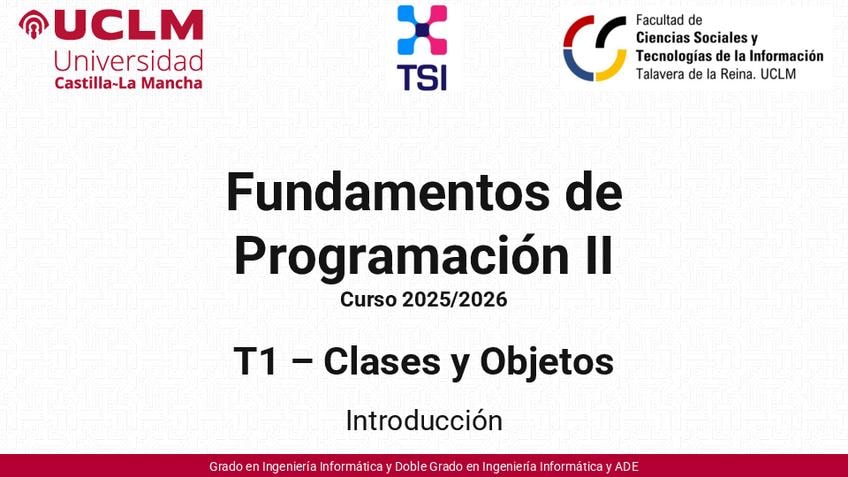 UCLM
Universidad
Castilla-La Mancha

TSI

Facultad de
Ciencias Sociales y
Tecnologías de la Información
Talavera de la Reina. UCLM

Fundamentos de Programación II
Curso 2025/2026

T1 – Clases y Objetos

Introducción

Grado en Ingeniería Informática y Doble Grado en Ingeniería Informática y ADE